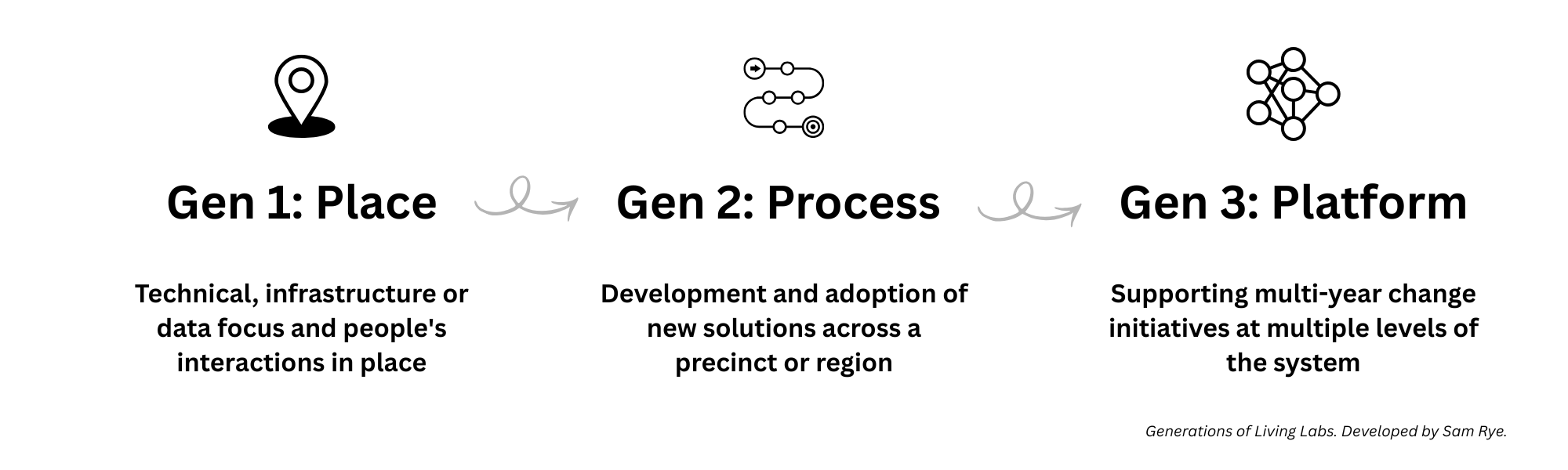 Gen 1: Place

Technical, infrastructure or data focus and people's interactions in place

Gen 2: Process

Development and adoption of new solutions across a precinct or region

Gen 3: Platform

Supporting multi-year change initiatives at multiple levels of the system

Generations of Living Labs. Developed by Sam Rye.